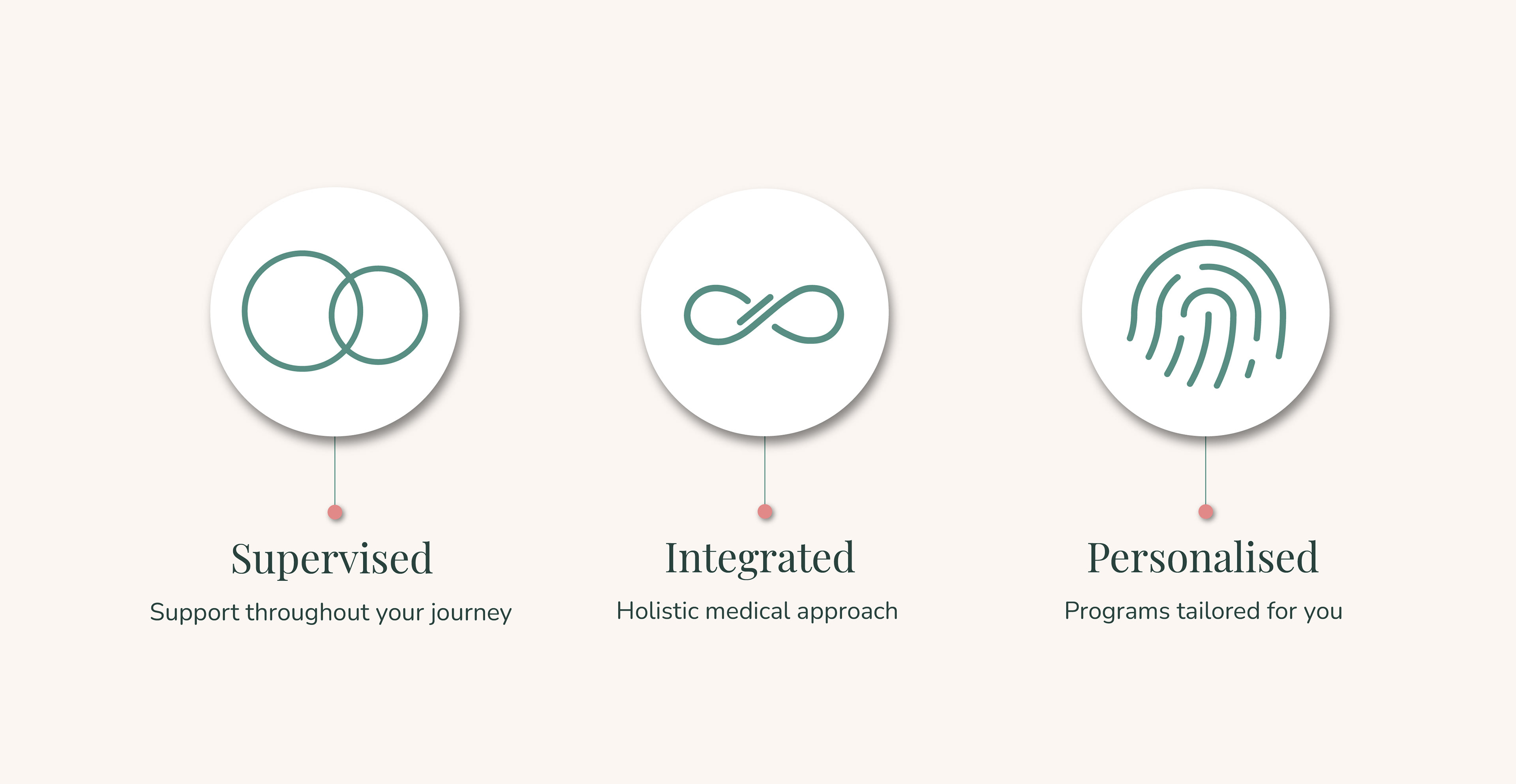 Supervised
Support throughout your journey

Integrated
Holistic medical approach

Personalised
Programs tailored for you